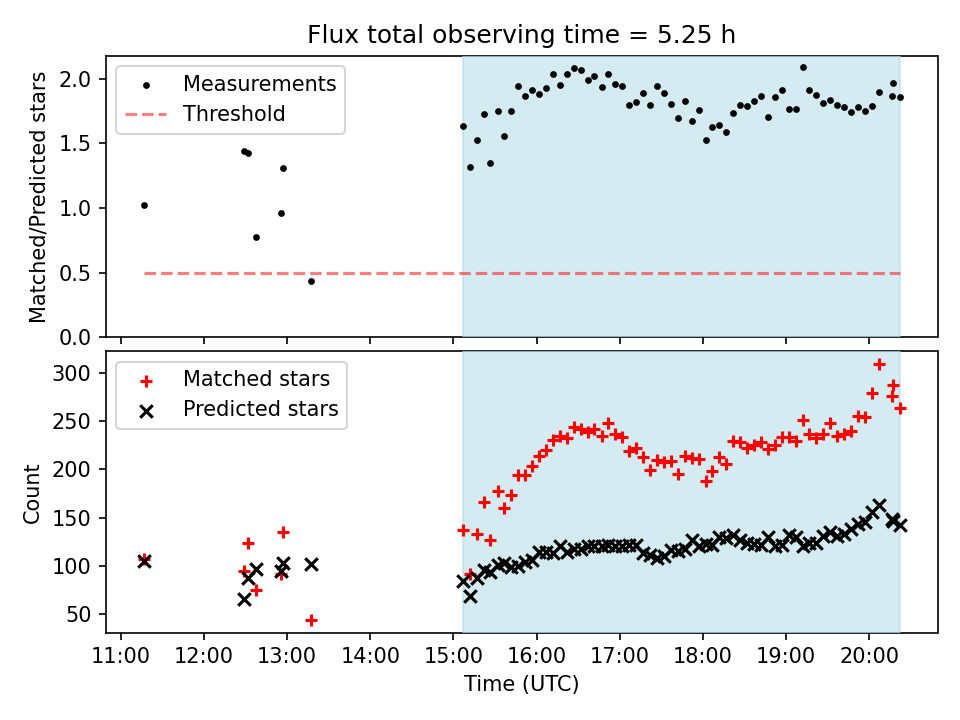 Flux total observing time = 5.25 h

Measurements
Threshold

Matched/Predicted stars

2.0
1.5
1.0
0.5
0.0

Matched stars
Predicted stars

Count

300
250
200
150
100
50

11:00 12:00 13:00 14:00 15:00 16:00 17:00 18:00 19:00 20:00

Time (UTC)